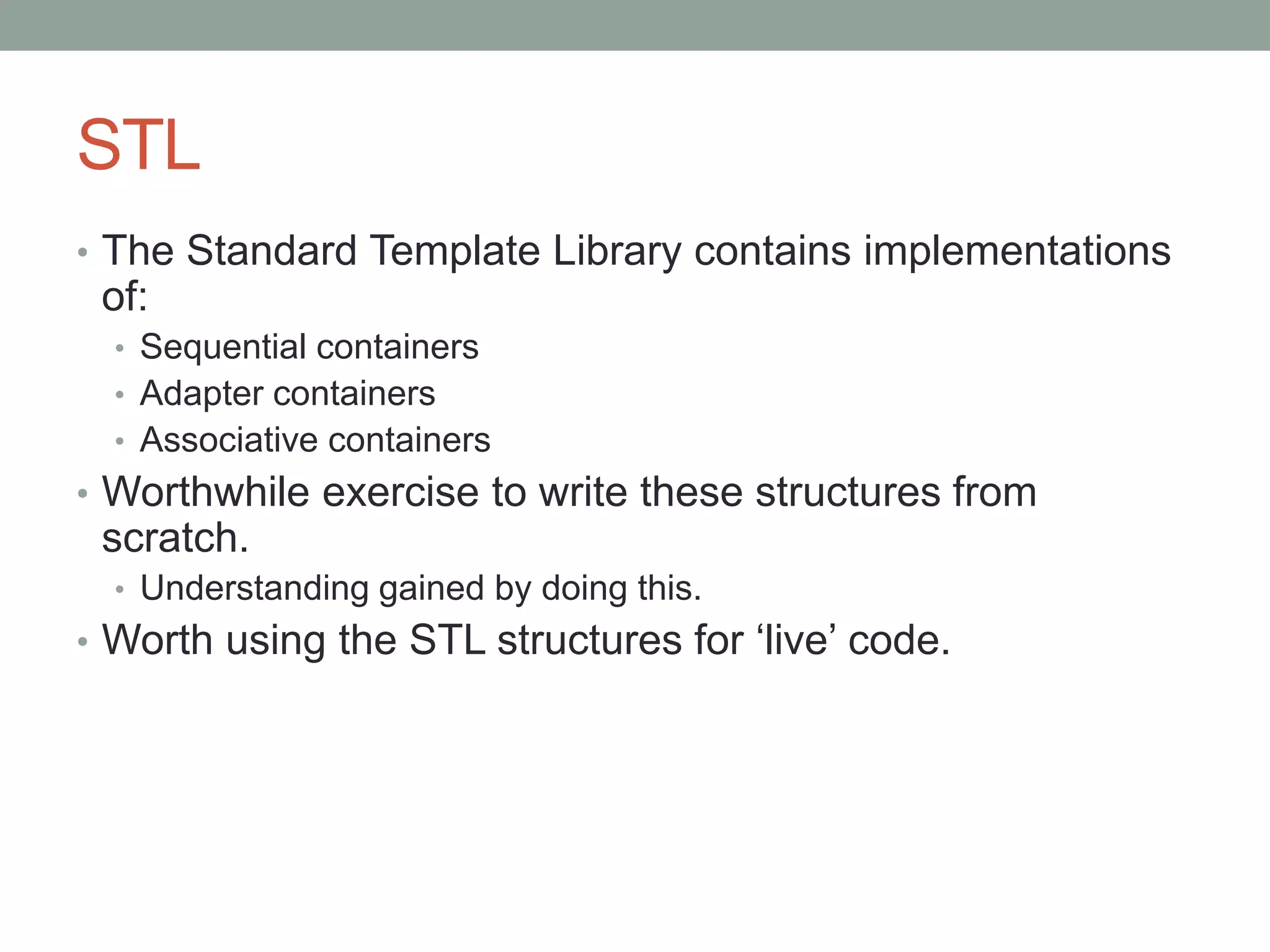 STL

• The Standard Template Library contains implementations of:
  • Sequential containers
  • Adapter containers
  • Associative containers
• Worthwhile exercise to write these structures from scratch.
  • Understanding gained by doing this.
• Worth using the STL structures for ‘live’ code.